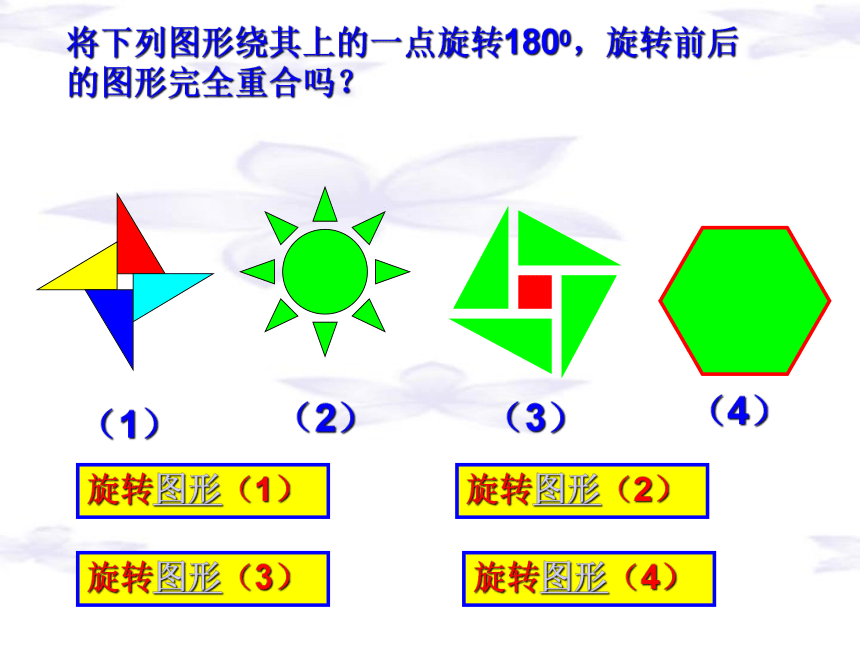 将下列图形绕其上的一点旋转$180^0$，旋转前后的图形完全重合吗？

（1）

（2）

（3）

（4）

旋转图形（1）

旋转图形（2）

旋转图形（3）

旋转图形（4）